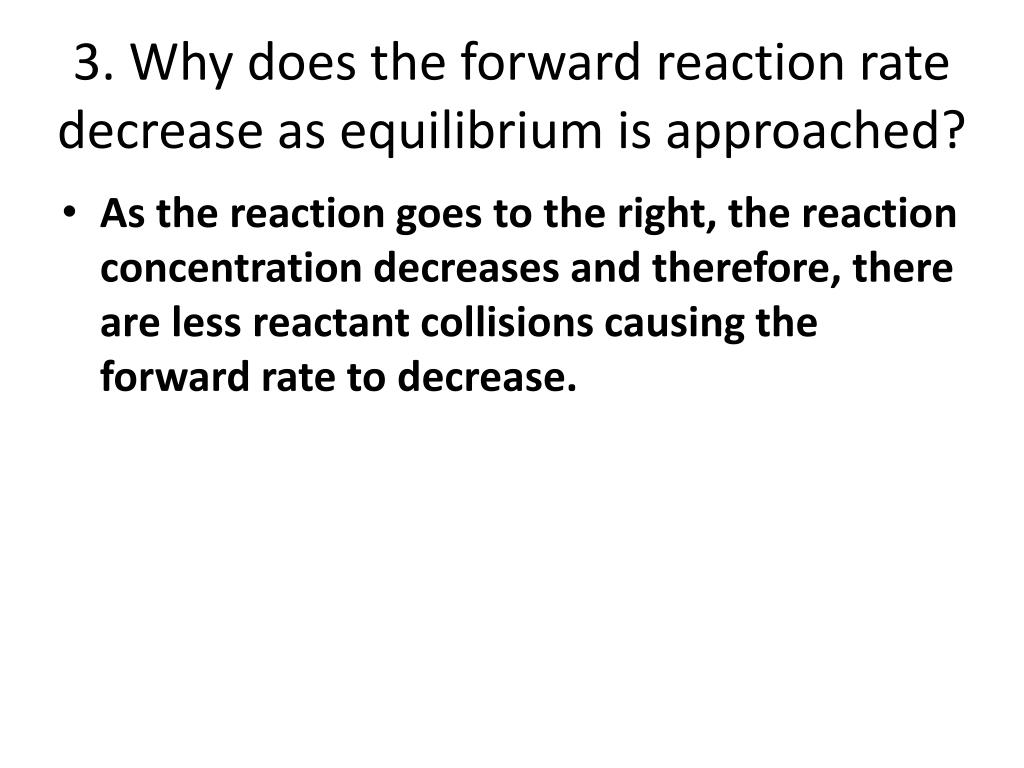 3. Why does the forward reaction rate decrease as equilibrium is approached?

• As the reaction goes to the right, the reaction concentration decreases and therefore, there are less reactant collisions causing the forward rate to decrease.